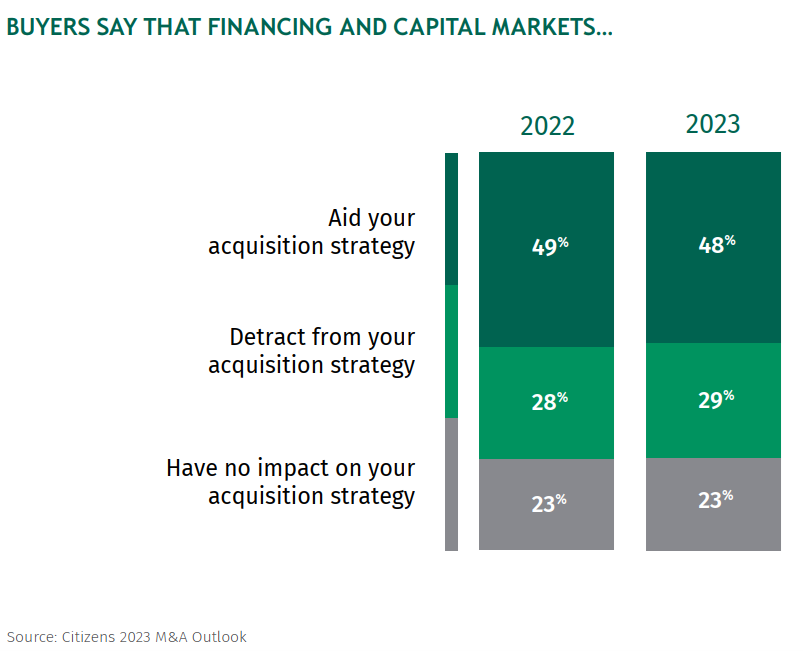 BUYERS SAY THAT FINANCING AND CAPITAL MARKETS...

2022

2023

Aid your acquisition strategy

49%

48%

Detract from your acquisition strategy

28%

29%

Have no impact on your acquisition strategy

23%

23%

Source: Citizens 2023 M&A Outlook